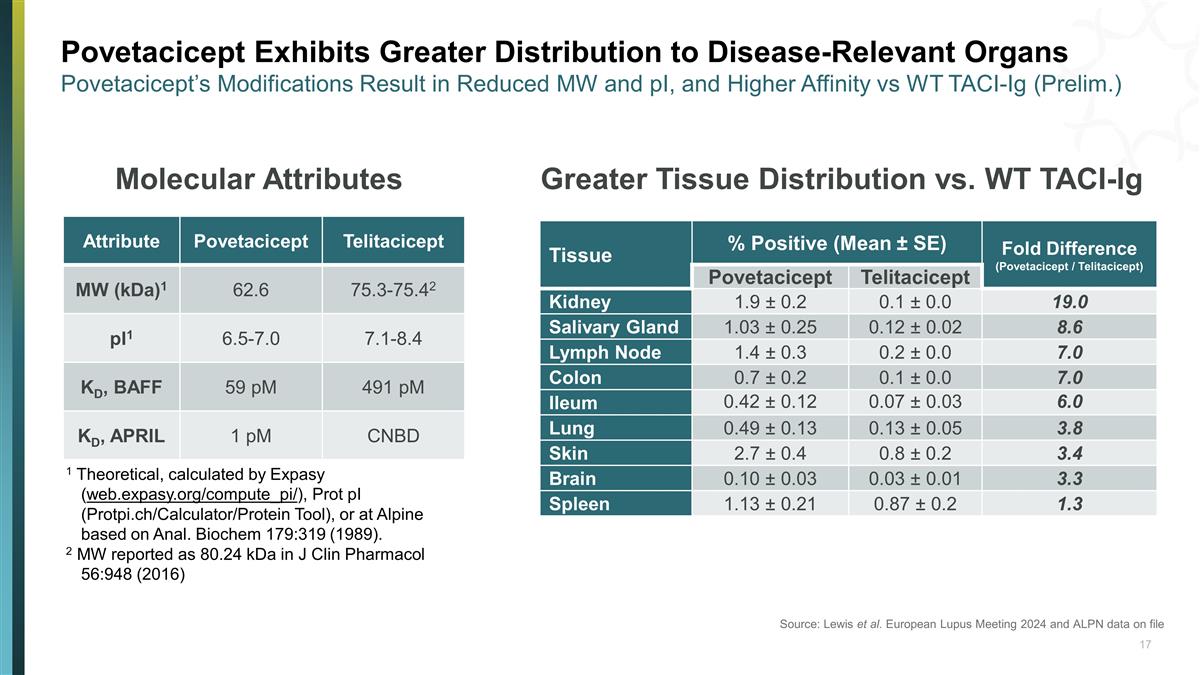 Povetacicept Exhibits Greater Distribution to Disease-Relevant Organs
Povetacicept's Modifications Result in Reduced MW and pI, and Higher Affinity vs WT TACI-Ig (Prelim.)

Molecular Attributes

| Attribute | Povetacicept | Telitacicept |
|---|---|---|
| MW (kDa)$^1$ | 62.6 | 75.3-75.4$^2$ |
| pI$^1$ | 6.5-7.0 | 7.1-8.4 |
| $K_D$, BAFF | 59 pM | 491 pM |
| $K_D$, APRIL | 1 pM | CNBD |

$^1$ Theoretical, calculated by Expasy (web.expasy.org/compute_pi/), Prot pI (Protpi.ch/Calculator/Protein Tool), or at Alpine based on Anal. Biochem 179:319 (1989).
$^2$ MW reported as 80.24 kDa in J Clin Pharmacol 56:948 (2016)

Greater Tissue Distribution vs. WT TACI-Ig

| Tissue | % Positive (Mean ± SE) Povetacicept | % Positive (Mean ± SE) Telitacicept | Fold Difference (Povetacicept / Telitacicept) |
|---|---|---|---|
| Kidney | 1.9 ± 0.2 | 0.1 ± 0.0 | 19.0 |
| Salivary Gland | 1.03 ± 0.25 | 0.12 ± 0.02 | 8.6 |
| Lymph Node | 1.4 ± 0.3 | 0.2 ± 0.0 | 7.0 |
| Colon | 0.7 ± 0.2 | 0.1 ± 0.0 | 7.0 |
| Ileum | 0.42 ± 0.12 | 0.07 ± 0.03 | 6.0 |
| Lung | 0.49 ± 0.13 | 0.13 ± 0.05 | 3.8 |
| Skin | 2.7 ± 0.4 | 0.8 ± 0.2 | 3.4 |
| Brain | 0.10 ± 0.03 | 0.03 ± 0.01 | 3.3 |
| Spleen | 1.13 ± 0.21 | 0.87 ± 0.2 | 1.3 |

Source: Lewis et al. European Lupus Meeting 2024 and ALPN data on file

17